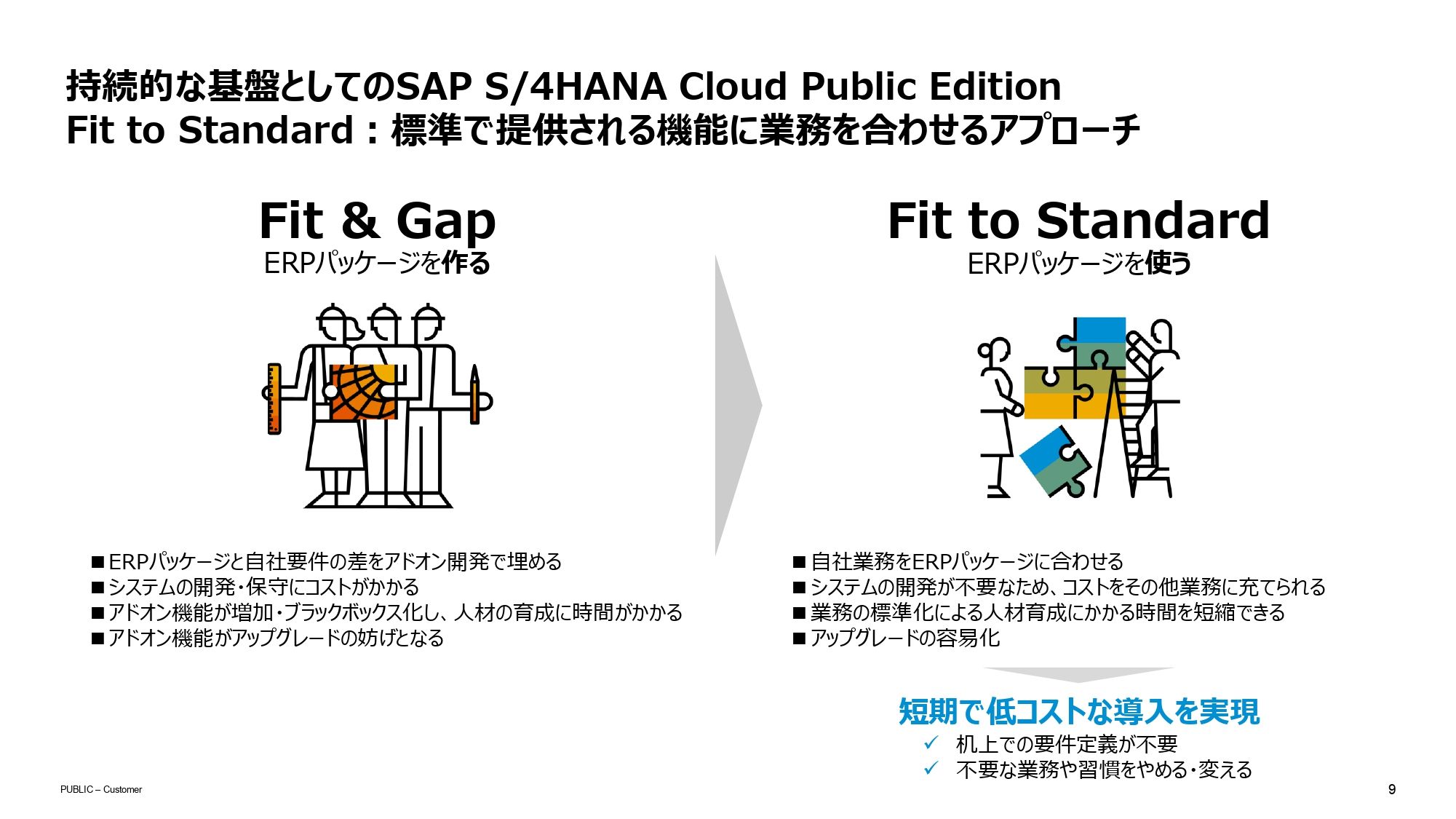 持続的な基盤としてのSAP S/4HANA Cloud Public Edition
Fit to Standard：標準で提供される機能に業務を合わせるアプローチ

Fit & Gap
ERPパッケージを作る

■ERPパッケージと自社要件の差をアドオン開発で埋める
■システムの開発・保守にコストがかかる
■アドオン機能が増加・ブラックボックス化し、人材の育成に時間がかかる
■アドオン機能がアップグレードの妨げとなる

Fit to Standard
ERPパッケージを使う

■自社業務をERPパッケージに合わせる
■システムの開発が不要なため、コストをその他業務に充てられる
■業務の標準化による人材育成にかかる時間を短縮できる
■アップグレードの容易化

短期で低コストな導入を実現
✓ 机上での要件定義が不要
✓ 不要な業務や習慣をやめる・変える

PUBLIC – Customer

9